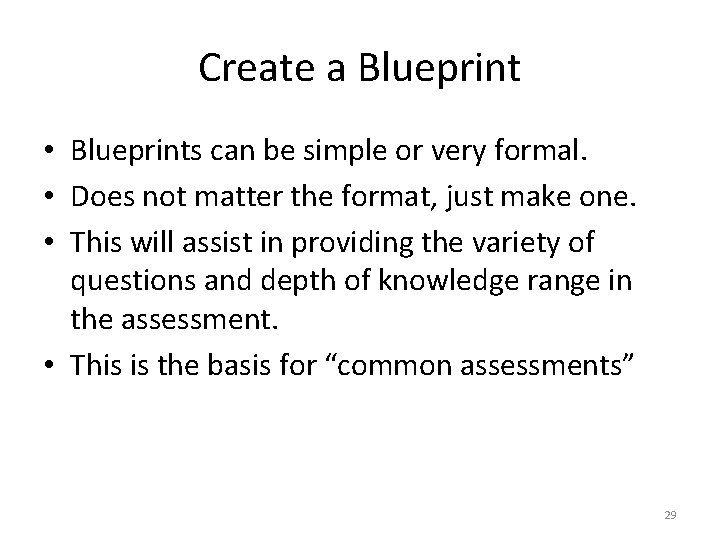 Create a Blueprint

• Blueprints can be simple or very formal.
• Does not matter the format, just make one.
• This will assist in providing the variety of questions and depth of knowledge range in the assessment.
• This is the basis for “common assessments”

29